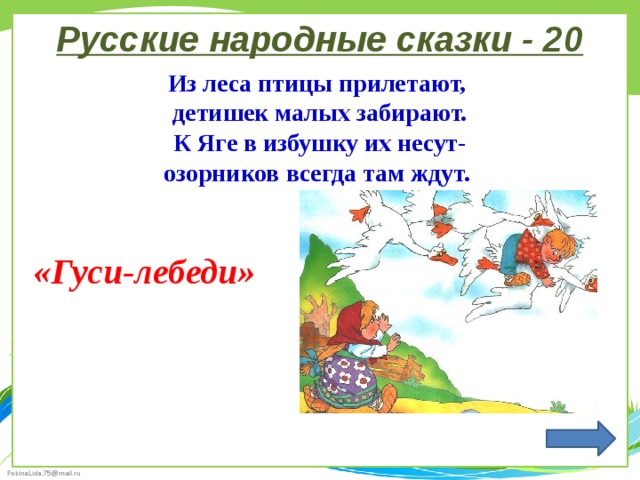 Русские народные сказки - 20

Из леса птицы прилетают,
детишек малых забирают.
К Яге в избушку их несут-
озорников всегда там ждут.

«Гуси-лебеди»

FokinaLida.75@mail.ru